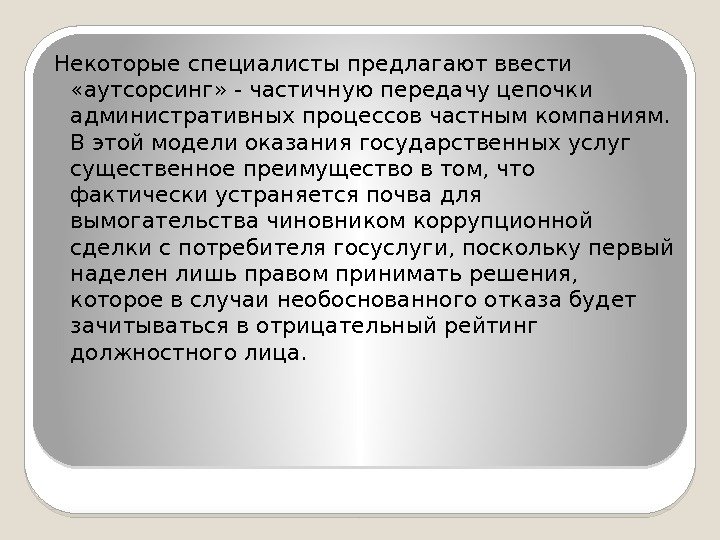 Некоторые специалисты предлагают ввести «аутсорсинг» - частичную передачу цепочки административных процессов частным компаниям. В этой модели оказания государственных услуг существенное преимущество в том, что фактически устраняется почва для вымогательства чиновником коррупционной сделки с потребителя госуслуги, поскольку первый наделен лишь правом принимать решения, которое в случаи необоснованного отказа будет зачитываться в отрицательный рейтинг должностного лица.